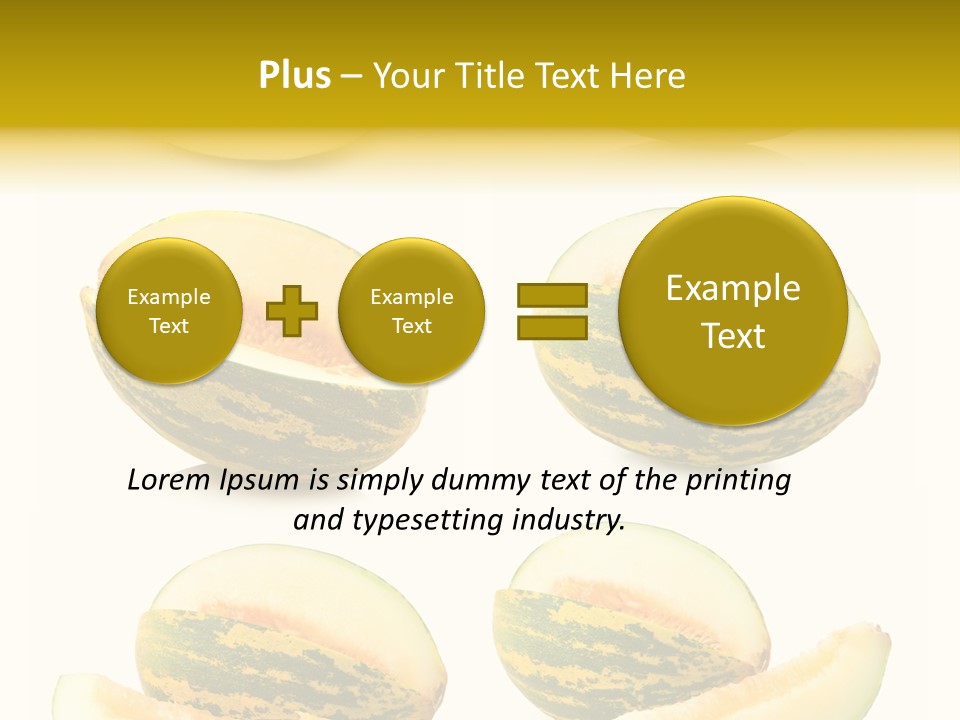 Plus – Your Title Text Here

Example Text

Example Text

Example Text

Lorem Ipsum is simply dummy text of the printing and typesetting industry.